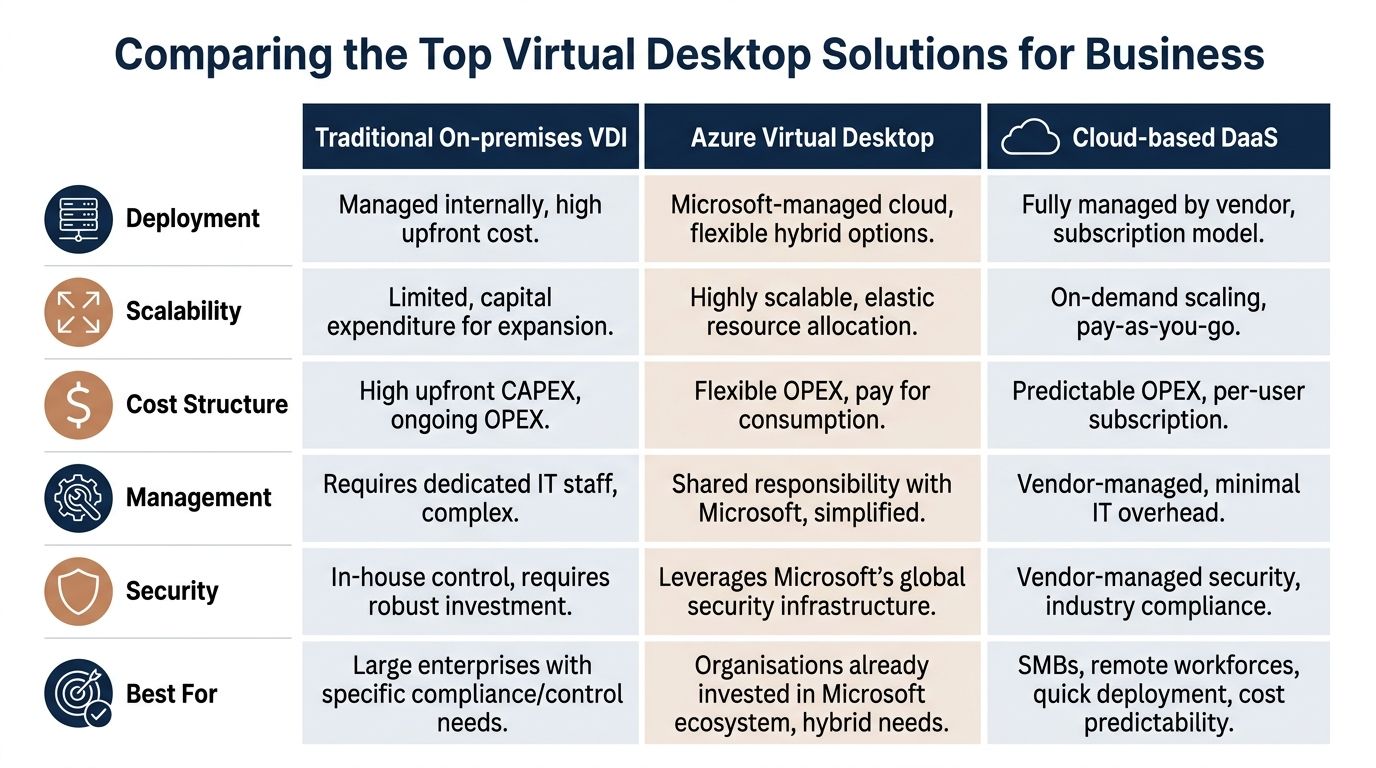 Comparing the Top Virtual Desktop Solutions for Business

| | Traditional On-premises VDI | Azure Virtual Desktop | Cloud-based DaaS |
|---|---|---|---|
| Deployment | Managed internally, high upfront cost. | Microsoft-managed cloud, flexible hybrid options. | Fully managed by vendor, subscription model. |
| Scalability | Limited, capital expenditure for expansion. | Highly scalable, elastic resource allocation. | On-demand scaling, pay-as-you-go. |
| Cost Structure | High upfront CAPEX, ongoing OPEX. | Flexible OPEX, pay for consumption. | Predictable OPEX, per-user subscription. |
| Management | Requires dedicated IT staff, complex. | Shared responsibility with Microsoft, simplified. | Vendor-managed, minimal IT overhead. |
| Security | In-house control, requires robust investment. | Leverages Microsoft's global security infrastructure. | Vendor-managed security, industry compliance. |
| Best For | Large enterprises with specific compliance/control needs. | Organisations already invested in Microsoft ecosystem, hybrid needs. | SMBs, remote workforces, quick deployment, cost predictability. |